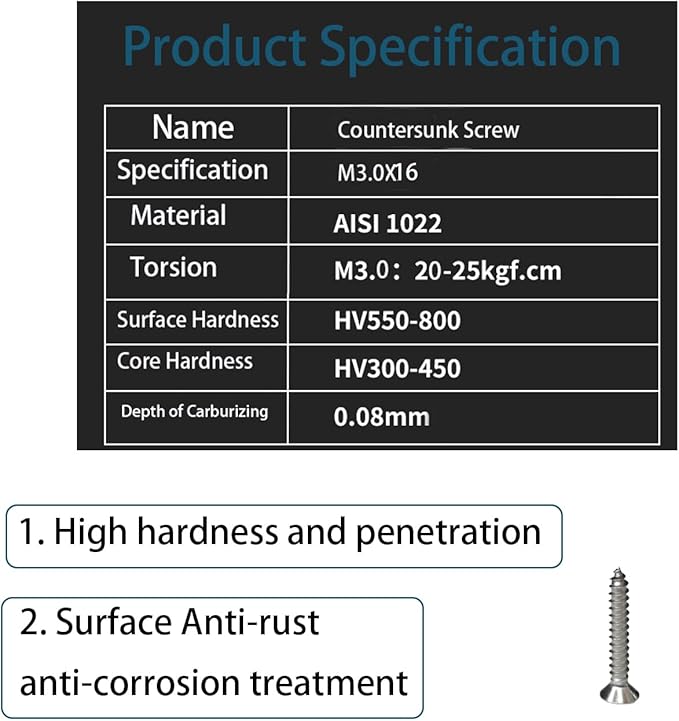 Product Specification

| Name | Countersunk Screw |
|---|---|
| Specification | M3.0X16 |
| Material | AISI 1022 |
| Torsion | M3.0：20-25kgf.cm |
| Surface Hardness | HV550-800 |
| Core Hardness | HV300-450 |
| Depth of Carburizing | 0.08mm |

1. High hardness and penetration

2. Surface Anti-rust anti-corrosion treatment